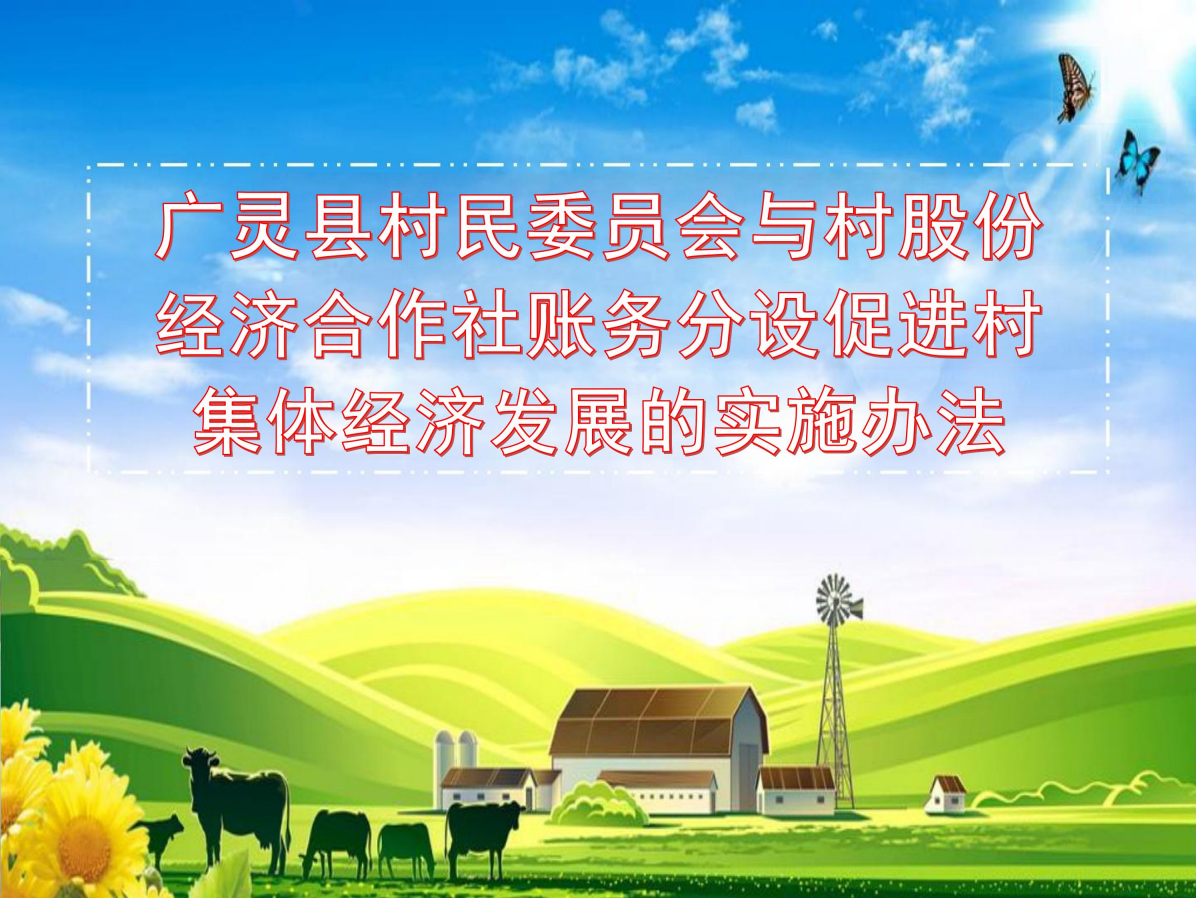 广灵县村民委员会与村股份经济合作社账务分设促进村集体经济发展的实施办法